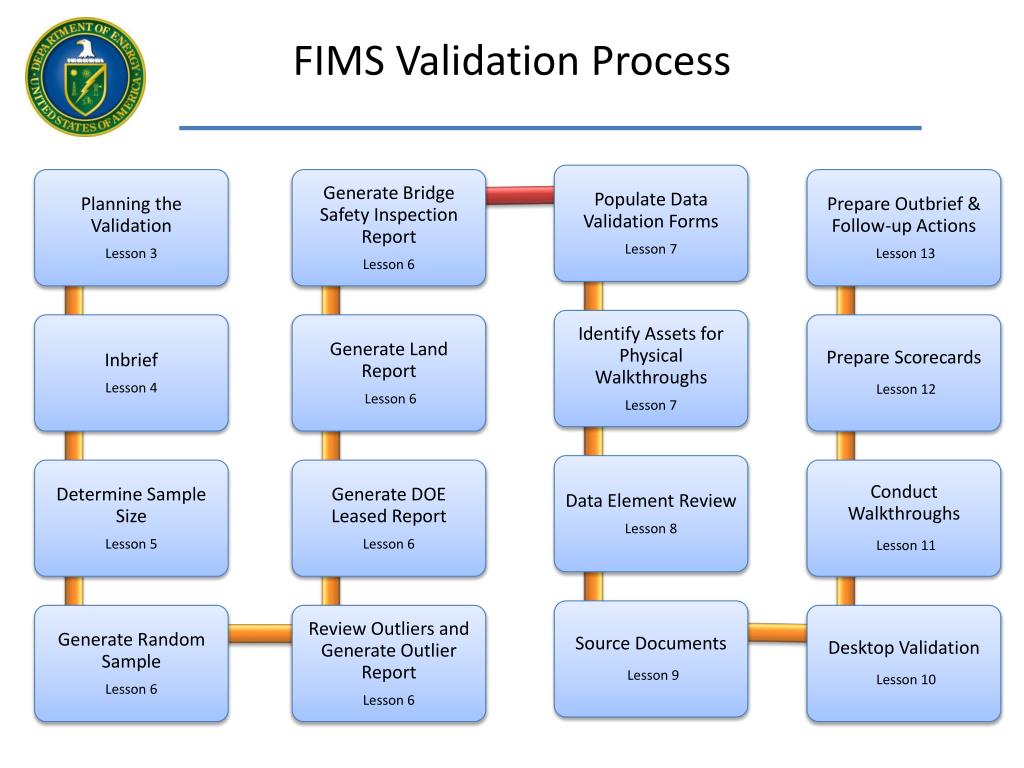 DEPARTMENT OF ENERGY
UNITED STATES OF AMERICA

FIMS Validation Process

Planning the Validation
Lesson 3

Inbrief
Lesson 4

Determine Sample Size
Lesson 5

Generate Random Sample
Lesson 6

Review Outliers and Generate Outlier Report
Lesson 6

Generate DOE Leased Report
Lesson 6

Generate Land Report
Lesson 6

Generate Bridge Safety Inspection Report
Lesson 6

Populate Data Validation Forms
Lesson 7

Identify Assets for Physical Walkthroughs
Lesson 7

Data Element Review
Lesson 8

Source Documents
Lesson 9

Desktop Validation
Lesson 10

Conduct Walkthroughs
Lesson 11

Prepare Scorecards
Lesson 12

Prepare Outbrief & Follow-up Actions
Lesson 13